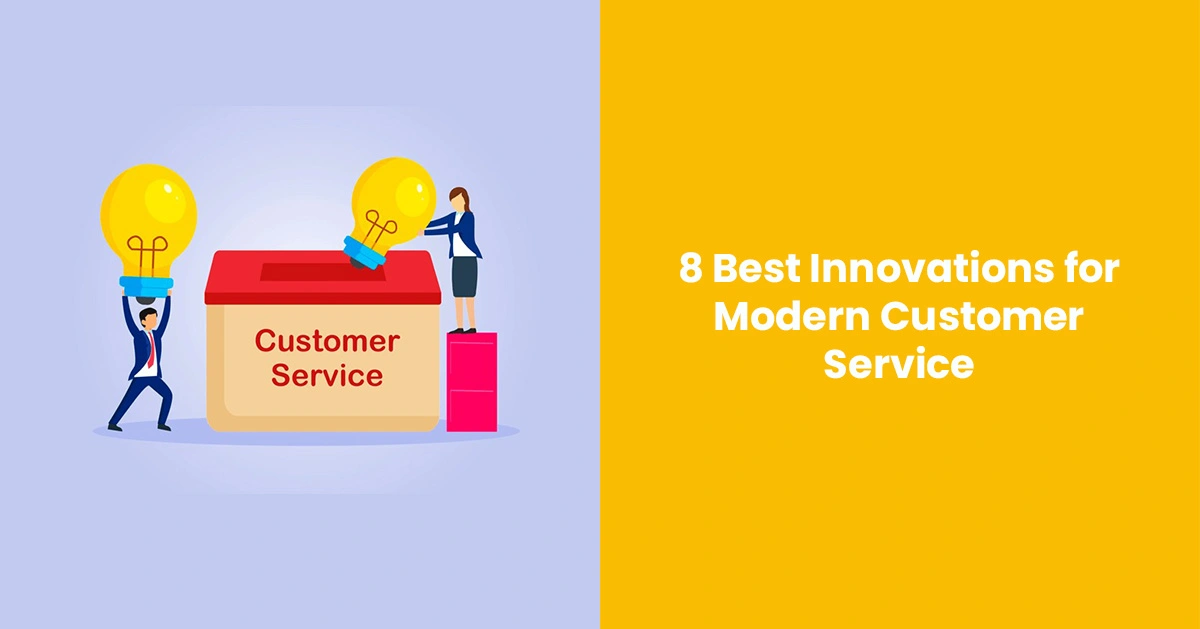 Customer Service

8 Best Innovations for Modern Customer Service